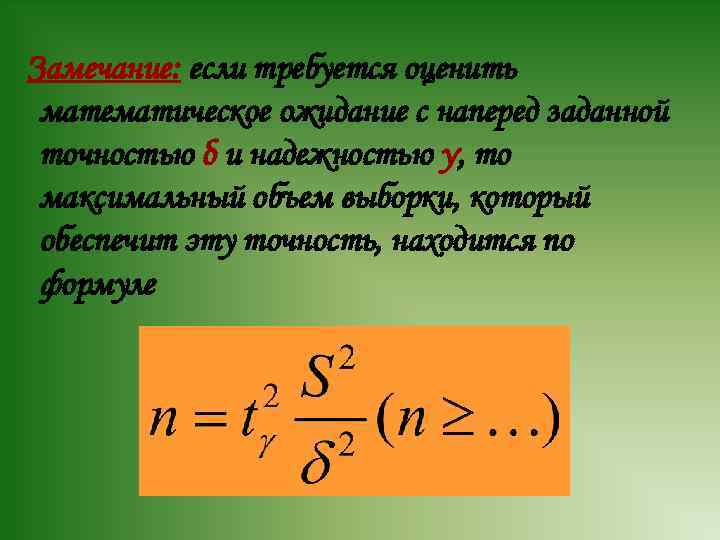 Замечание: если требуется оценить математическое ожидание с наперед заданной точностью δ и надежностью γ, то максимальный объем выборки, который обеспечит эту точность, находится по формуле

$n = t_{\gamma}^{2} \frac{S^2}{\delta^2} (n \geq \ldots)$